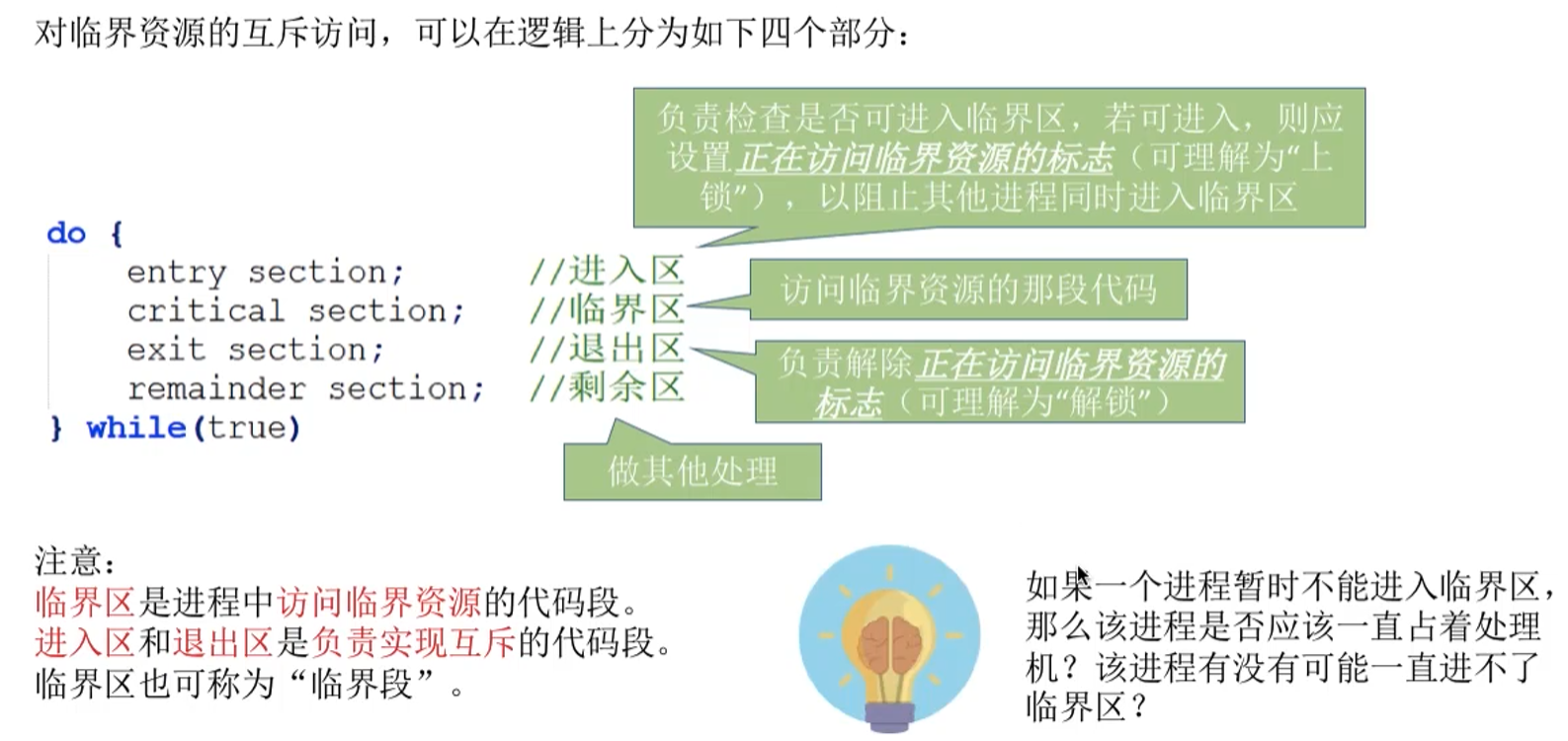 对临界资源的互斥访问，可以在逻辑上分为如下四个部分：

负责检查是否可进入临界区，若可进入，则应设置正在访问临界资源的标志（可理解为“上锁”），以阻止其他进程同时进入临界区

do {
    entry section;      //进入区
    critical section;   //临界区
    exit section;       //退出区
    remainder section;  //剩余区
} while(true)

访问临界资源的那段代码

负责解除正在访问临界资源的标志（可理解为“解锁”）

做其他处理

注意：
临界区是进程中访问临界资源的代码段。
进入区和退出区是负责实现互斥的代码段。
临界区也可称为“临界段”。

如果一个进程暂时不能进入临界区，那么该进程是否应该一直占着处理机？该进程有没有可能一直进不了临界区？